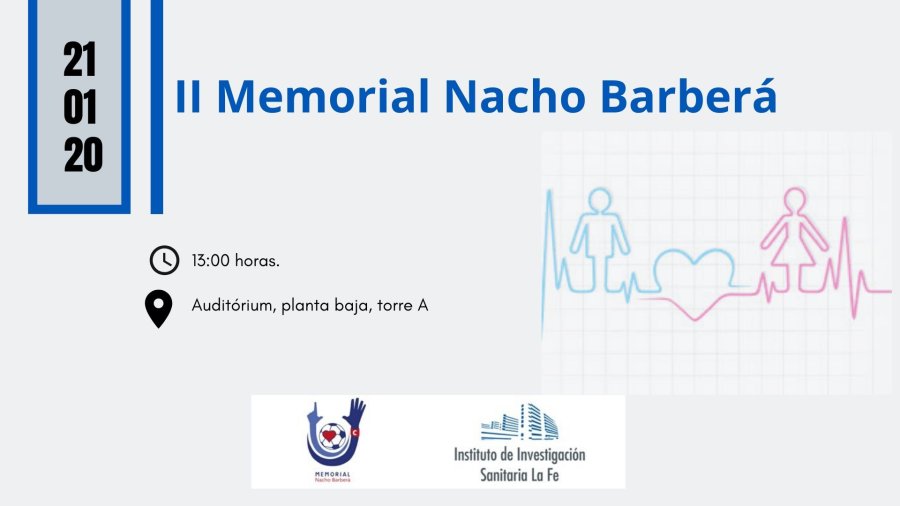 21
01
20

II Memorial Nacho Barberá

13:00 horas.

Auditórium, planta baja, torre A

MEMORIAL
Nacho Barbera

Instituto de Investigación
Sanitaria La Fe